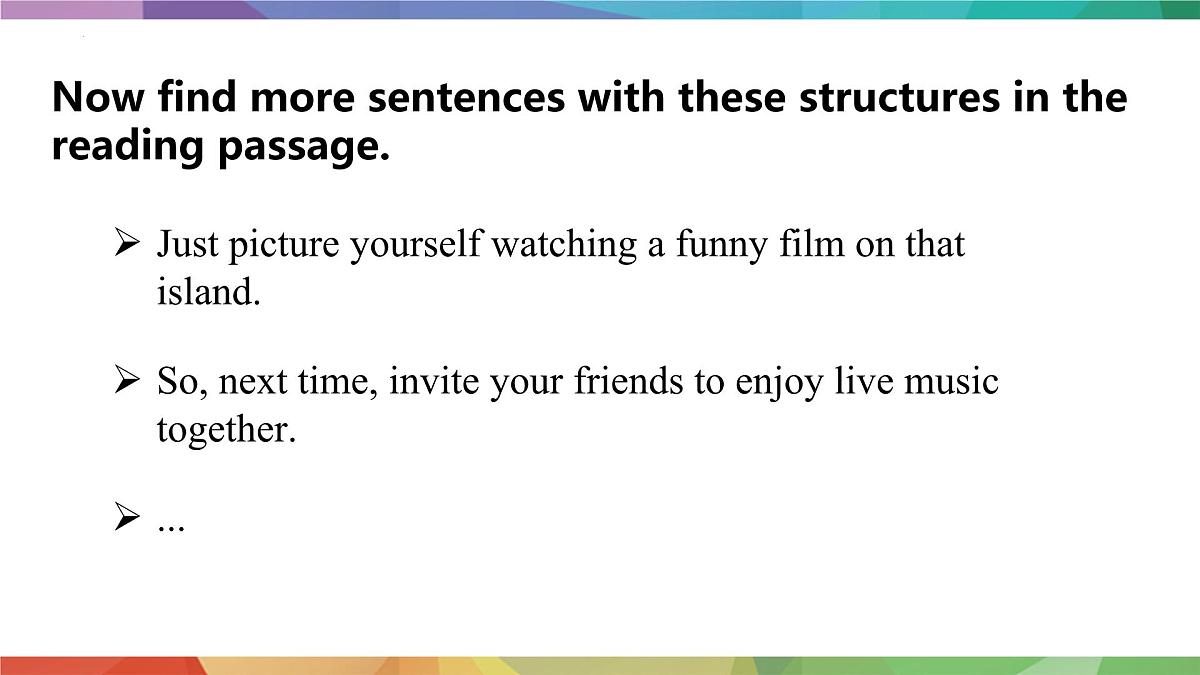 Now find more sentences with these structures in the reading passage.

➢ Just picture yourself watching a funny film on that island.

➢ So, next time, invite your friends to enjoy live music together.

➢ ...